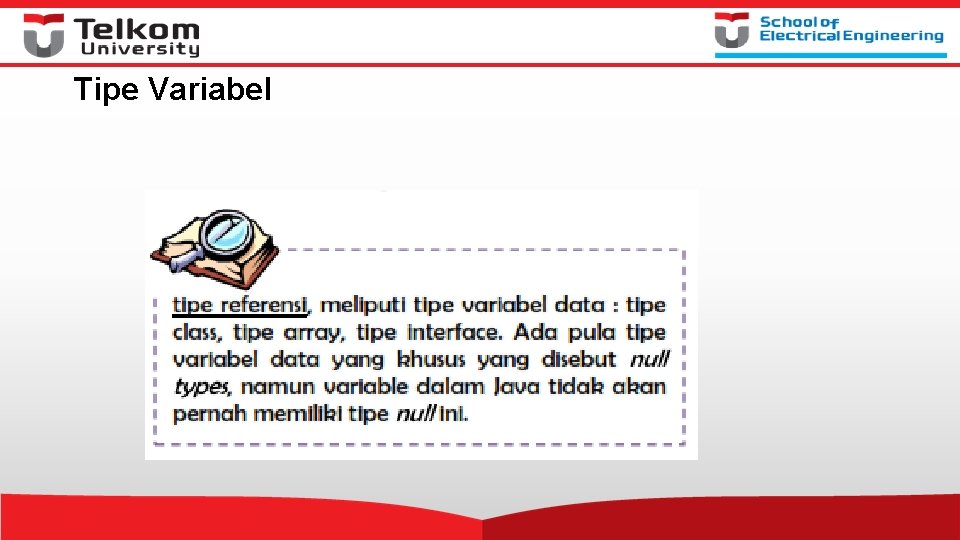 Telkom University

School of Electrical Engineering

Tipe Variabel

tipe referensi, meliputi tipe variabel data : tipe class, tipe array, tipe interface. Ada pula tipe variabel data yang khusus yang disebut null types, namun variable dalam Java tidak akan pernah memiliki tipe null ini.